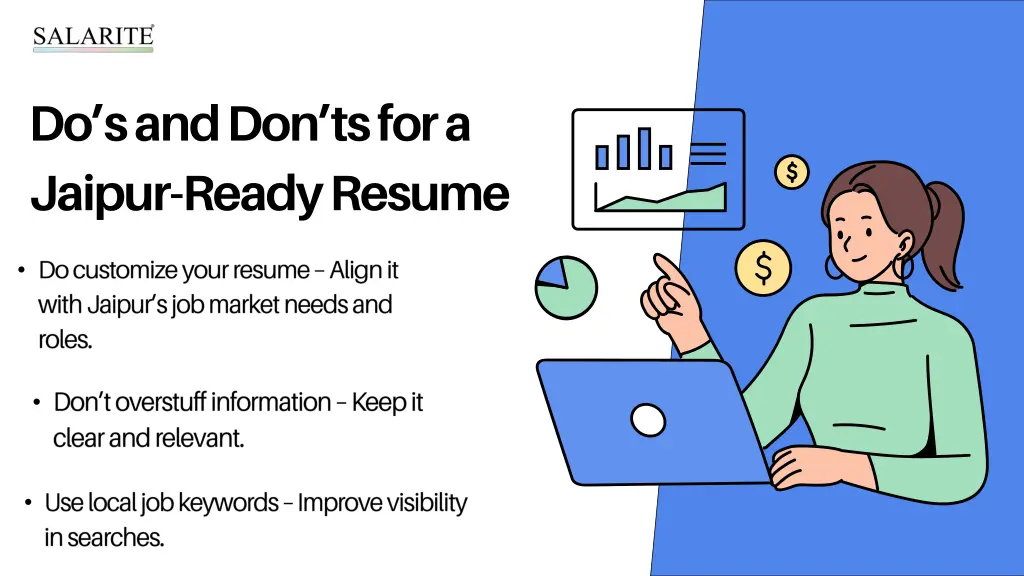 SALARITE

Do's and Don'ts for a Jaipur-Ready Resume

• Do customize your resume – Align it with Jaipur's job market needs and roles.

• Don't overstuff information – Keep it clear and relevant.

• Use local job keywords – Improve visibility in searches.

$

$